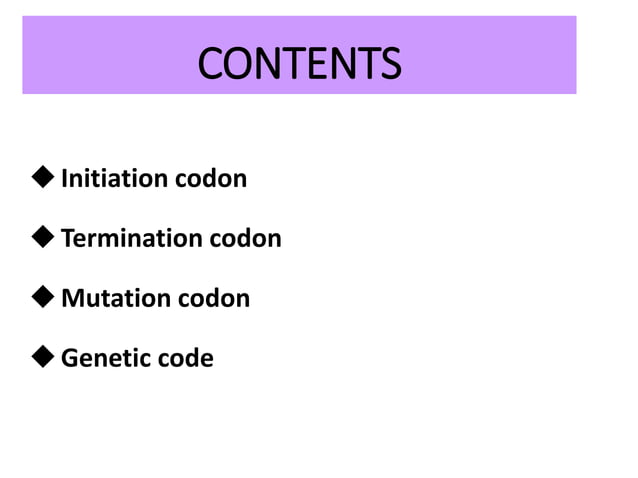 CONTENTS

◆ Initiation codon

◆ Termination codon

◆ Mutation codon

◆ Genetic code